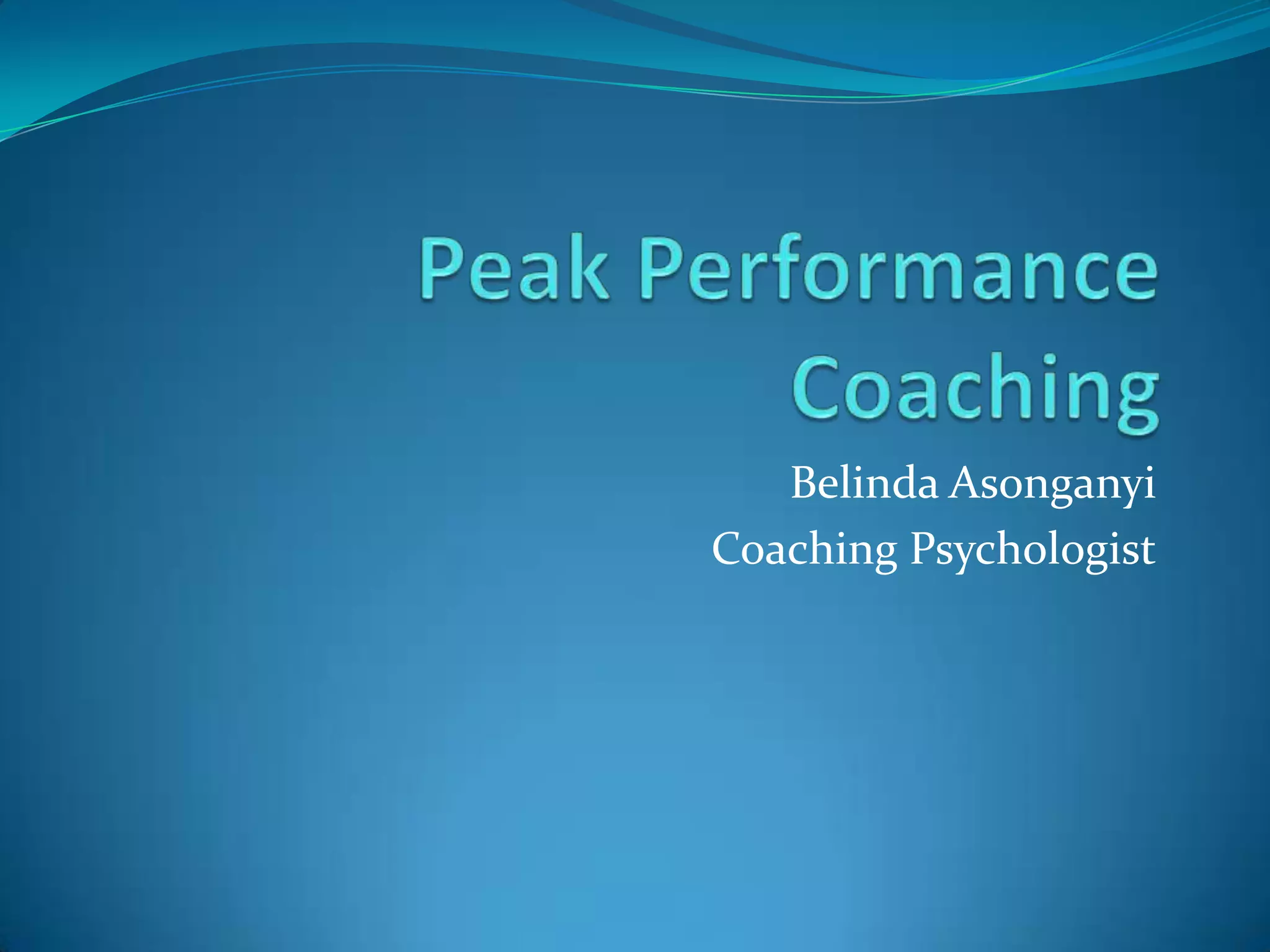 Peak Performance Coaching

Belinda Asonganyi
Coaching Psychologist